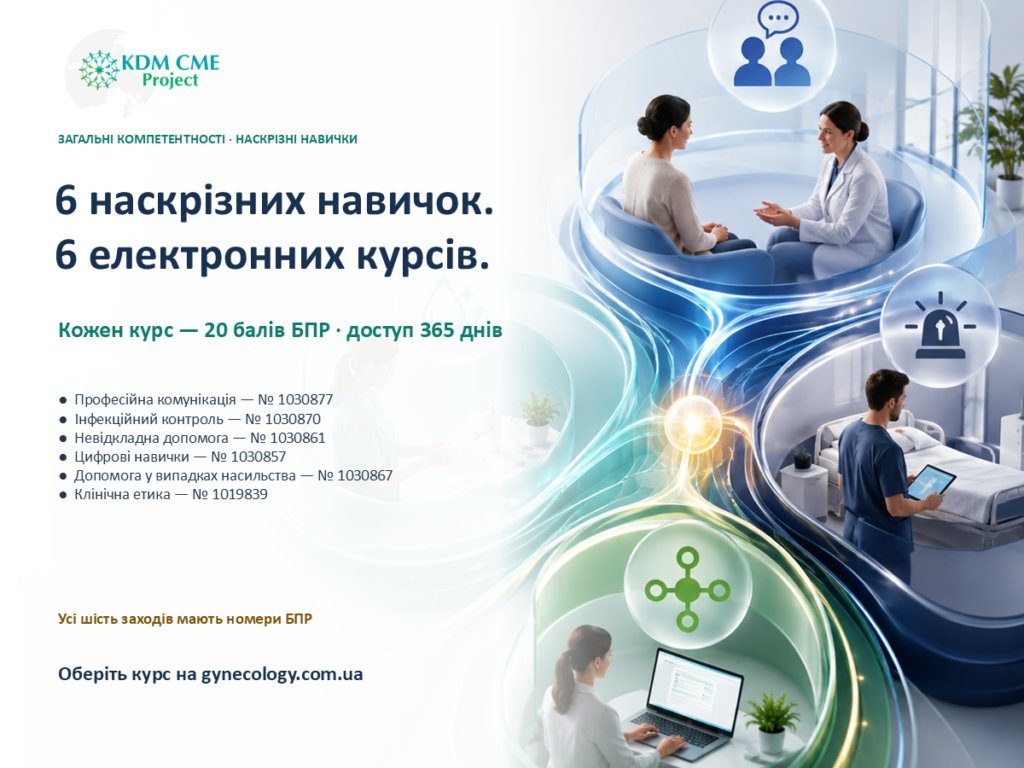 KDM CME
Project

ЗАГАЛЬНІ КОМПЕТЕНТНОСТІ · НАСКРІЗНІ НАВИЧКИ

6 наскрізних навичок.
6 електронних курсів.

Кожен курс — 20 балів БПР · доступ 365 днів

• Професійна комунікація — № 1030877
• Інфекційний контроль — № 1030870
• Невідкладна допомога — № 1030861
• Цифрові навички — № 1030857
• Допомога у випадках насильства — № 1030867
• Клінічна етика — № 1019839

Усі шість заходів мають номери БПР

Оберіть курс на gynecology.com.ua